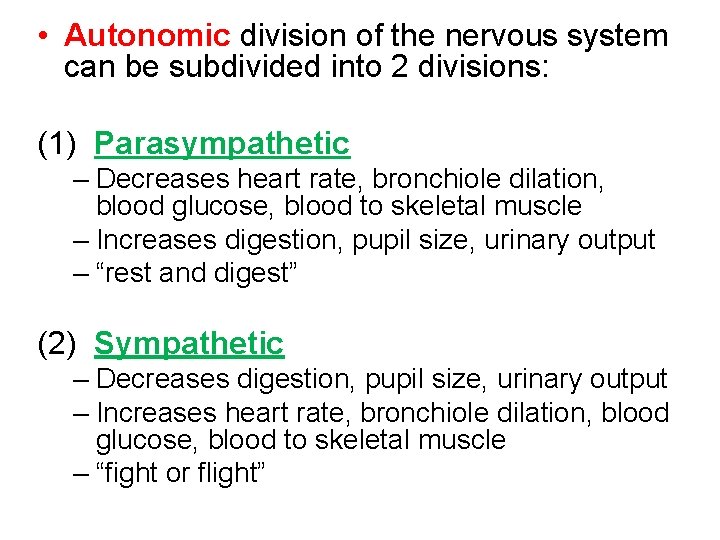 • Autonomic division of the nervous system can be subdivided into 2 divisions:

(1) Parasympathetic
– Decreases heart rate, bronchiole dilation, blood glucose, blood to skeletal muscle
– Increases digestion, pupil size, urinary output
– “rest and digest”

(2) Sympathetic
– Decreases digestion, pupil size, urinary output
– Increases heart rate, bronchiole dilation, blood glucose, blood to skeletal muscle
– “fight or flight”